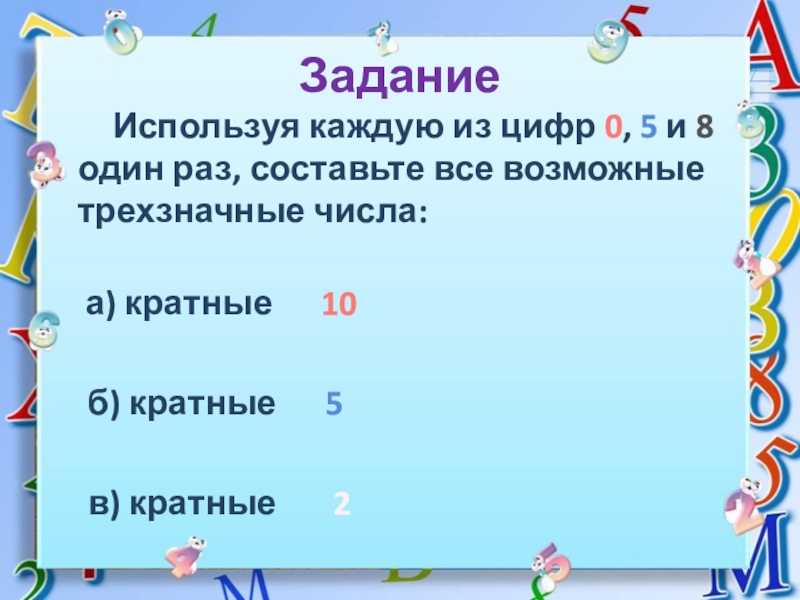 Задание

Используя каждую из цифр 0, 5 и 8 один раз, составьте все возможные трехзначные числа:

а) кратные 10

б) кратные 5

в) кратные 2